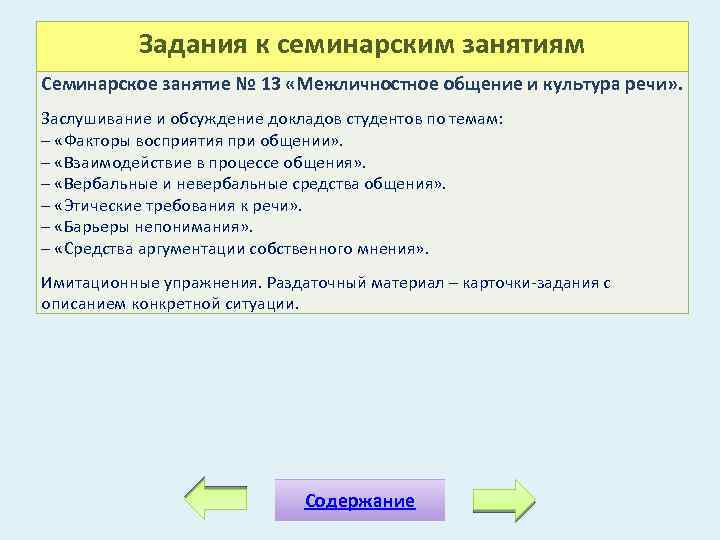 Задания к семинарским занятиям

Семинарское занятие № 13 «Межличностное общение и культура речи».

Заслушивание и обсуждение докладов студентов по темам:
– «Факторы восприятия при общении».
– «Взаимодействие в процессе общения».
– «Вербальные и невербальные средства общения».
– «Этические требования к речи».
– «Барьеры непонимания».
– «Средства аргументации собственного мнения».

Имитационные упражнения. Раздаточный материал – карточки-задания с описанием конкретной ситуации.

Содержание